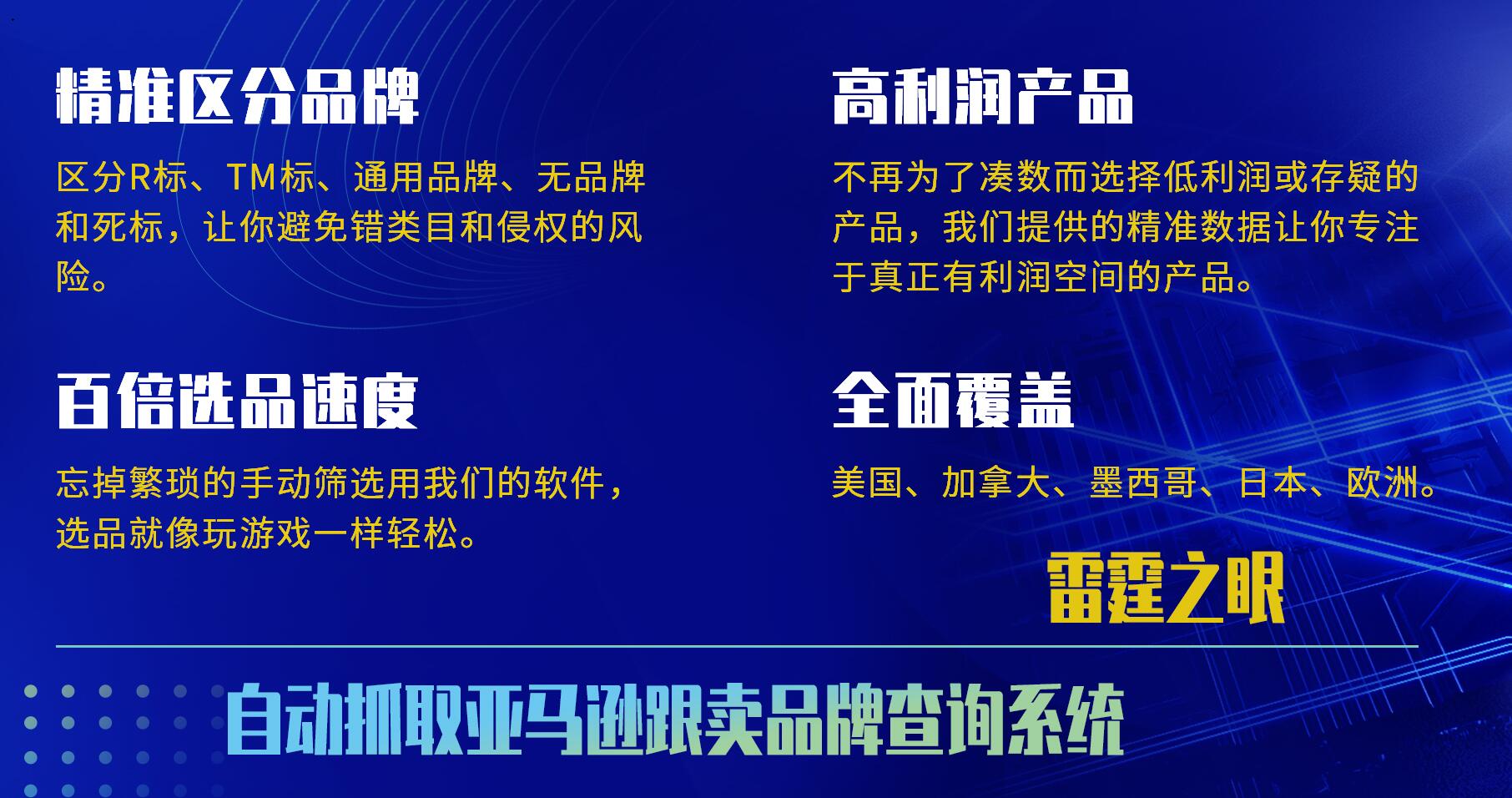 精准区分品牌

区分R标、TM标、通用品牌、无品牌和死标，让你避免错类目和侵权的风险。

百倍选品速度

忘掉繁琐的手动筛选用我们的软件，选品就像玩游戏一样轻松。

高利润产品

不再为了凑数而选择低利润或存疑的产品，我们提供的精准数据让你专注于真正有利润空间的产品。

全面覆盖

美国、加拿大、墨西哥、日本、欧洲。

雷霆之眼

自动抓取亚马逊跟卖品牌查询系统